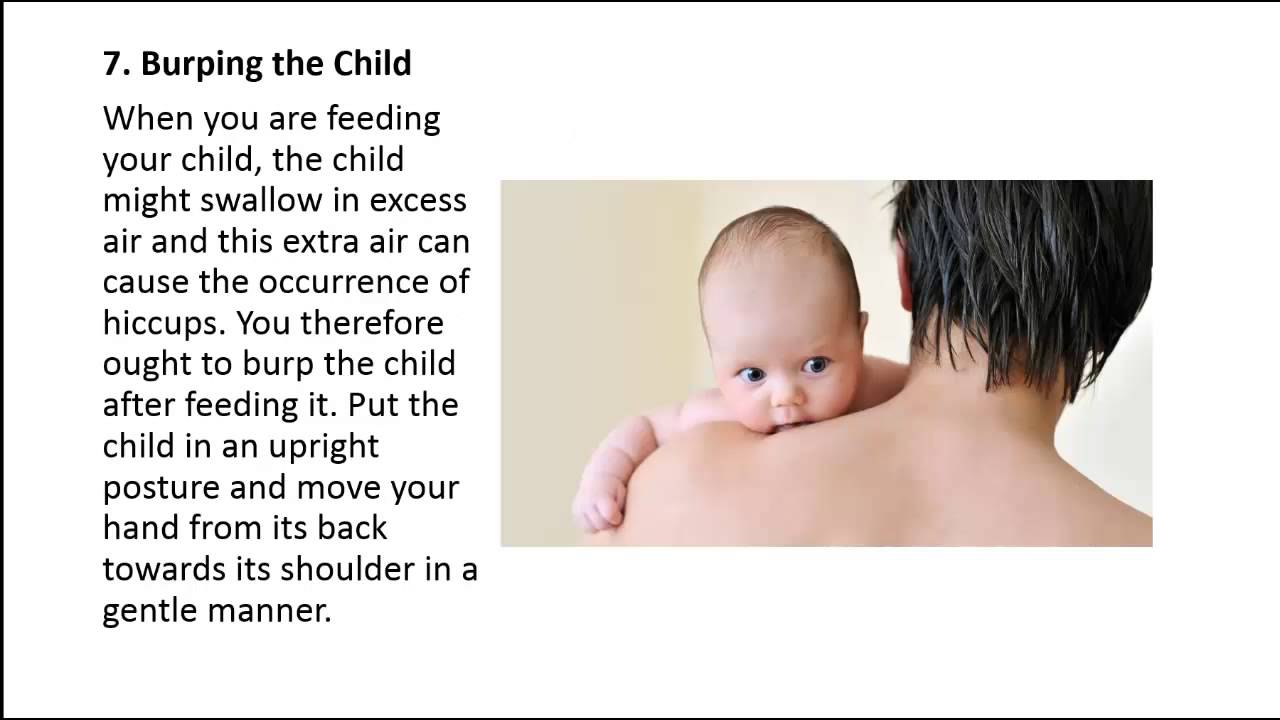 7. Burping the Child

When you are feeding your child, the child might swallow in excess air and this extra air can cause the occurrence of hiccups. You therefore ought to burp the child after feeding it. Put the child in an upright posture and move your hand from its back towards its shoulder in a gentle manner.